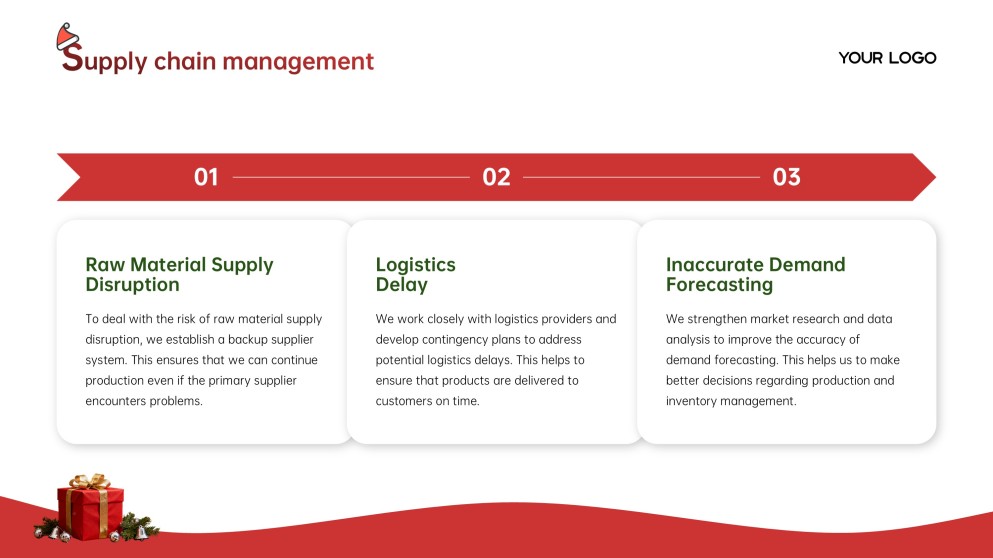 Supply chain management

YOUR LOGO

01

02

03

Raw Material Supply Disruption

To deal with the risk of raw material supply disruption, we establish a backup supplier system. This ensures that we can continue production even if the primary supplier encounters problems.

Logistics Delay

We work closely with logistics providers and develop contingency plans to address potential logistics delays. This helps to ensure that products are delivered to customers on time.

Inaccurate Demand Forecasting

We strengthen market research and data analysis to improve the accuracy of demand forecasting. This helps us to make better decisions regarding production and inventory management.